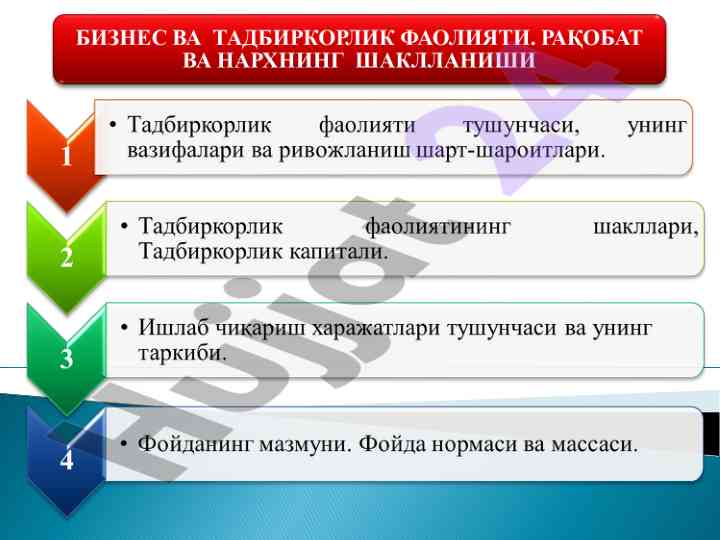 БИЗНЕС ВА ТАДБИРКОРЛИК ФАОЛИЯТИ. РАҚОБАТ ВА НАРХНИНГ ШАКЛЛАНИШИ

1
• Тадбиркорлик фаолияти тушунчаси, унинг вазифалари ва ривожланиш шарт-шароитлари.

2
• Тадбиркорлик фаолиятининг шакллари, Тадбиркорлик капитали.

3
• Ишлаб чиқариш харажатлари тушунчаси ва унинг таркиби.

4
• Фойданинг мазмуни. Фойда нормаси ва массаси.

Hujjat 24